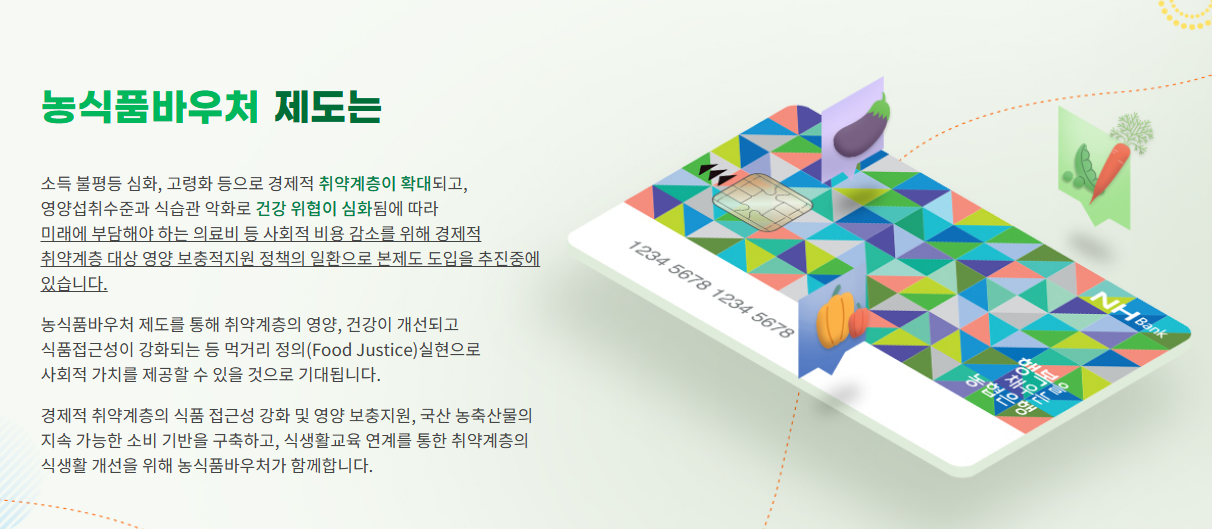 농식품바우처 제도는

소득 불평등 심화, 고령화 등으로 경제적 취약계층이 확대되고, 영양섭취수준과 식습관 악화로 건강 위협이 심화됨에 따라 미래에 부담해야 하는 의료비 등 사회적 비용 감소를 위해 경제적 취약계층 대상 영양 보충적지원 정책의 일환으로 본제도 도입을 추진중에 있습니다.

농식품바우처 제도를 통해 취약계층의 영양, 건강이 개선되고 식품접근성이 강화되는 등 먹거리 정의(Food Justice)실현으로 사회적 가치를 제공할 수 있을 것으로 기대됩니다.

경제적 취약계층의 식품 접근성 강화 및 영양 보충지원, 국산 농축산물의 지속 가능한 소비 기반을 구축하고, 식생활교육 연계를 통한 취약계층의 식생활 개선을 위해 농식품바우처가 함께합니다.

1234 5678 1234 5678

NH Bank

행복을 채우는 농협은행